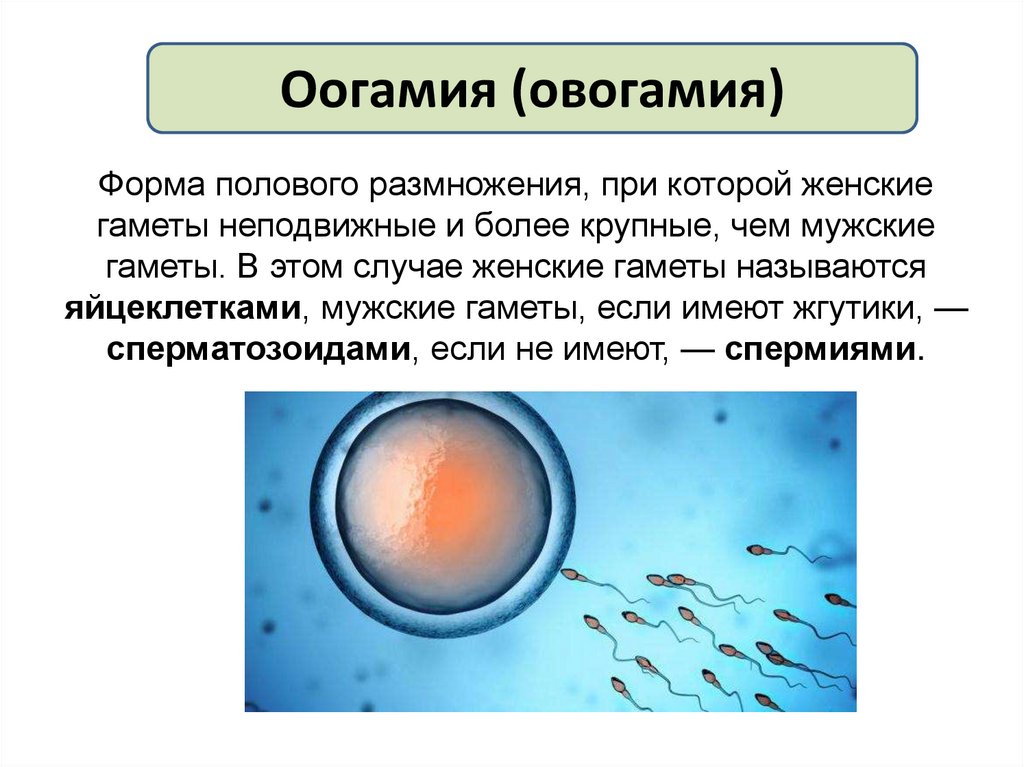 Оогамия (овогамия)

Форма полового размножения, при которой женские гаметы неподвижные и более крупные, чем мужские гаметы. В этом случае женские гаметы называются яйцеклетками, мужские гаметы, если имеют жгутики, — сперматозоидами, если не имеют, — спермиями.